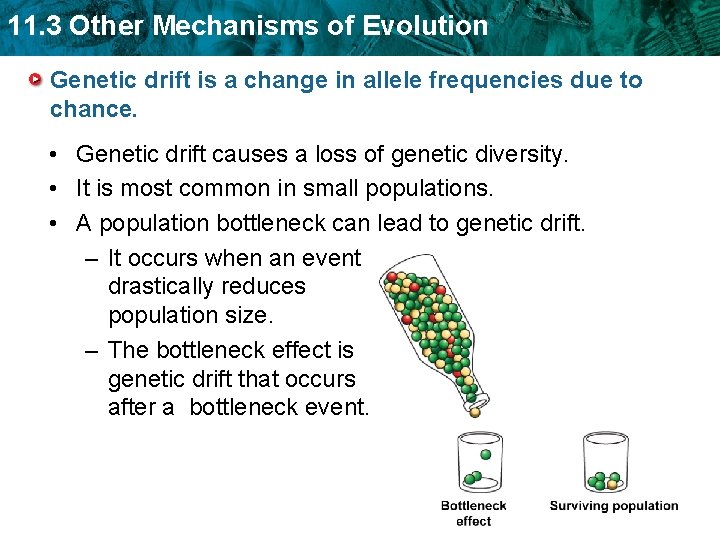 11.3 Other Mechanisms of Evolution

Genetic drift is a change in allele frequencies due to chance.

• Genetic drift causes a loss of genetic diversity.
• It is most common in small populations.
• A population bottleneck can lead to genetic drift.
– It occurs when an event drastically reduces population size.
– The bottleneck effect is genetic drift that occurs after a bottleneck event.

Bottleneck effect

Surviving population